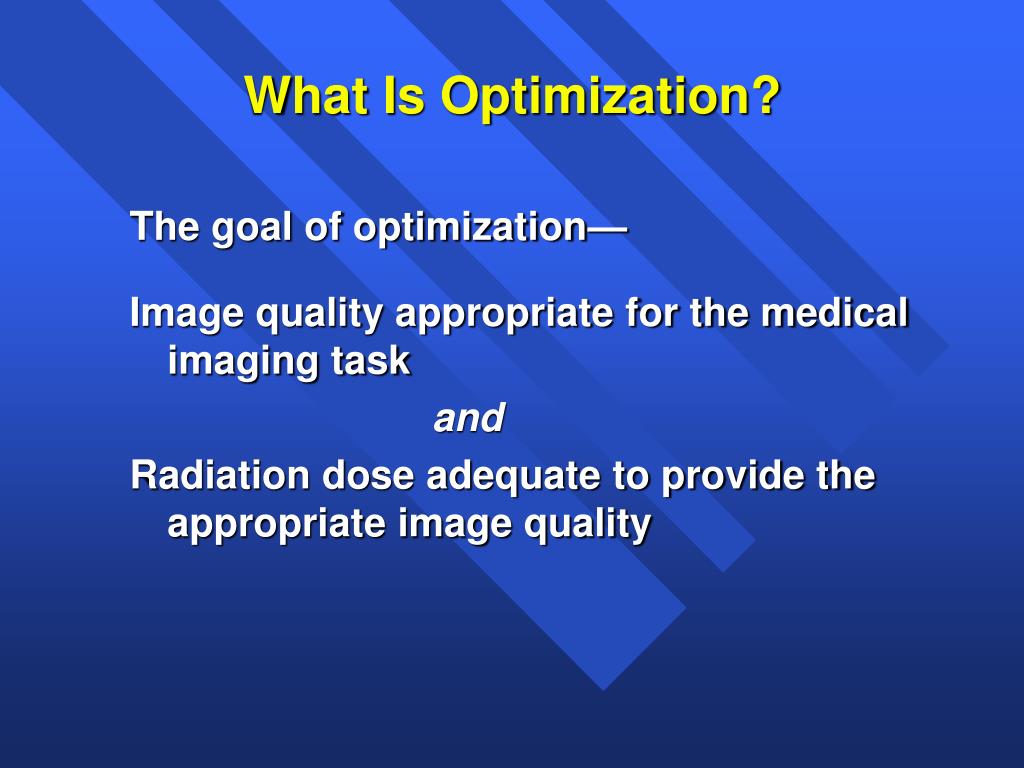 What Is Optimization?

The goal of optimization—

Image quality appropriate for the medical imaging task

and

Radiation dose adequate to provide the appropriate image quality